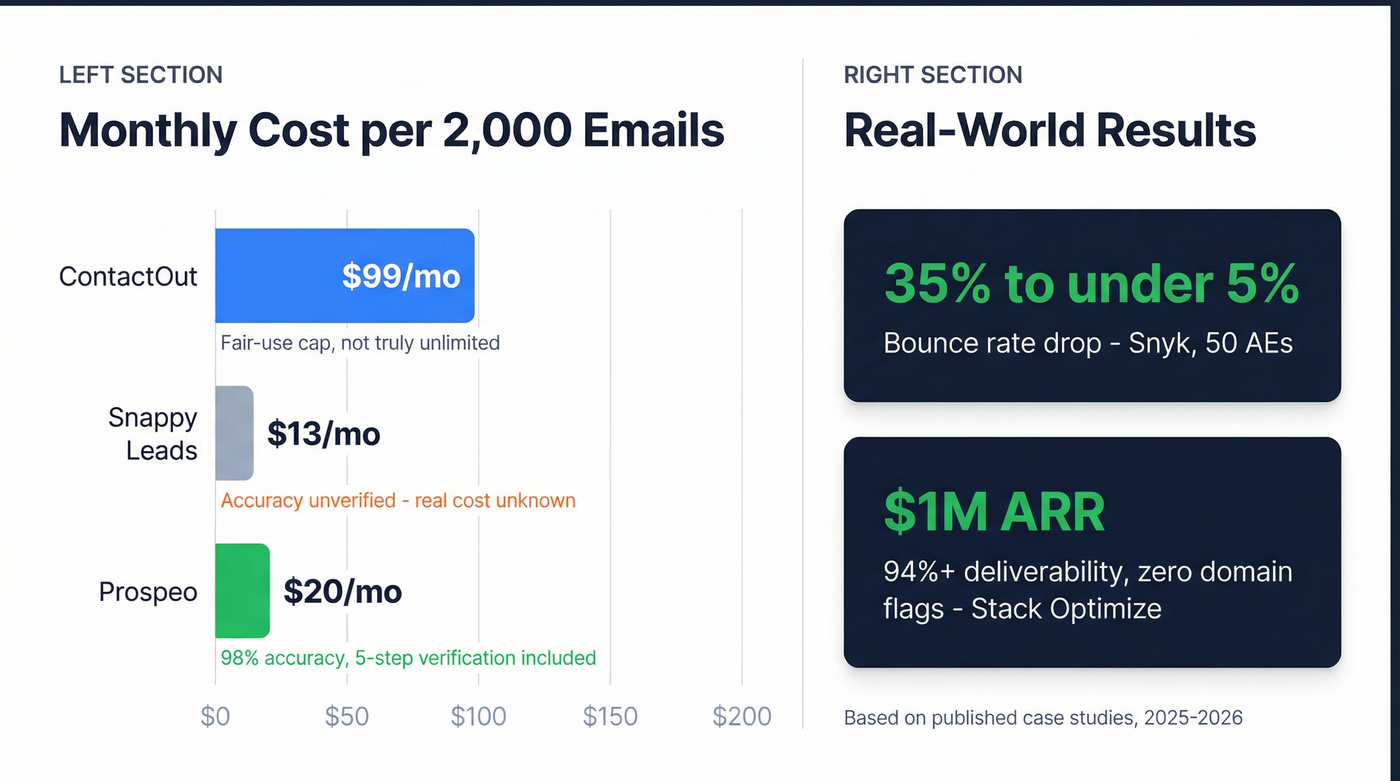 LEFT SECTION

Monthly Cost per 2,000 Emails

ContactOut
$99/mo
Fair-use cap, not truly unlimited

Snappy Leads
$13/mo
Accuracy unverified - real cost unknown

Prospeo
$20/mo
98% accuracy, 5-step verification included

$0 $50 $100 $150 $200

RIGHT SECTION

Real-World Results

35% to under 5%
Bounce rate drop - Snyk, 50 AEs

$1M ARR
94%+ deliverability, zero domain flags - Stack Optimize

Based on published case studies, 2025-2026